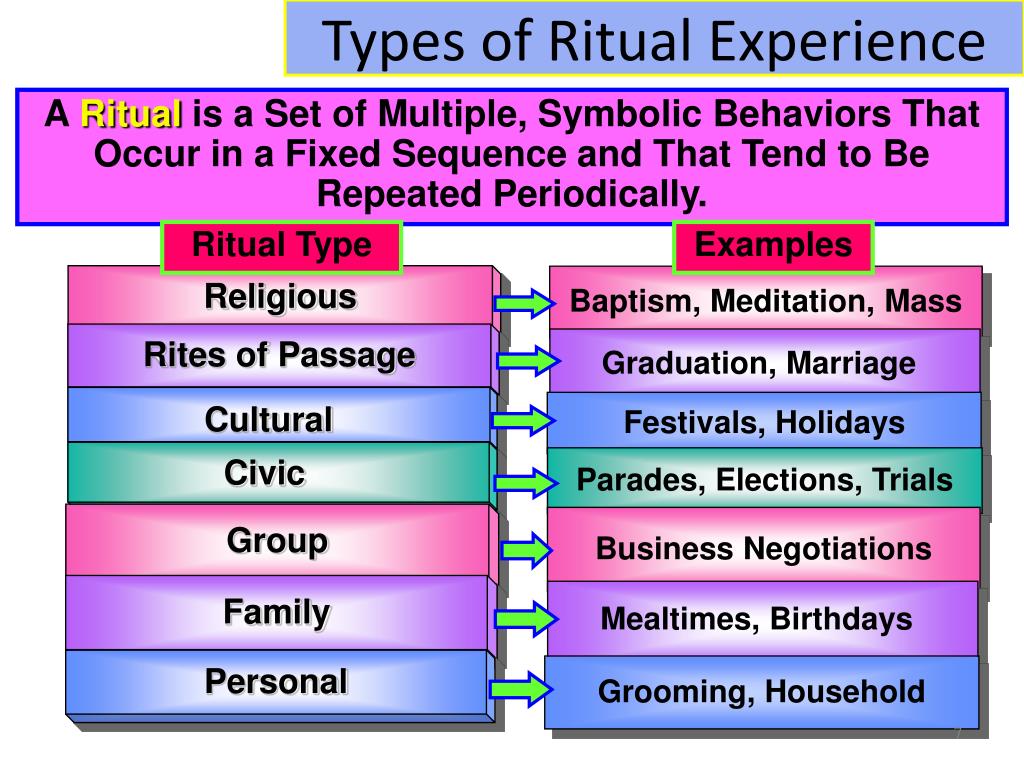 Types of Ritual Experience

A Ritual is a Set of Multiple, Symbolic Behaviors That Occur in a Fixed Sequence and That Tend to Be Repeated Periodically.

| Ritual Type | Examples |
|---|---|
| Religious | Baptism, Meditation, Mass |
| Rites of Passage | Graduation, Marriage |
| Cultural | Festivals, Holidays |
| Civic | Parades, Elections, Trials |
| Group | Business Negotiations |
| Family | Mealtimes, Birthdays |
| Personal | Grooming, Household |

7